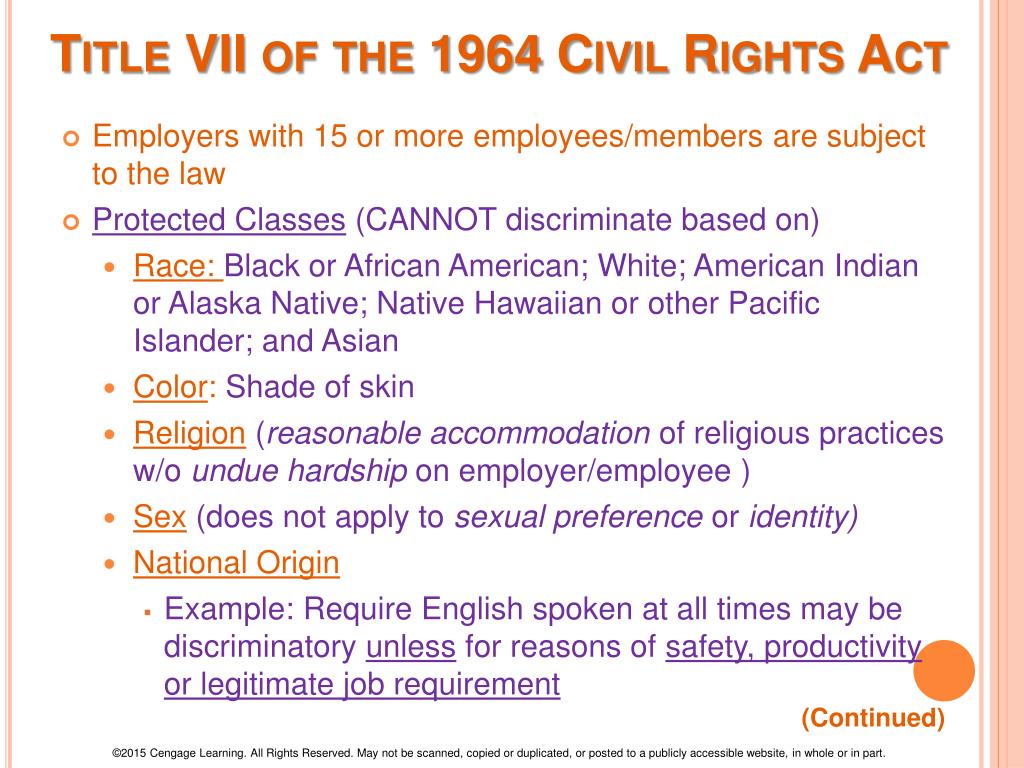 TITLE VII OF THE 1964 CIVIL RIGHTS ACT

Employers with 15 or more employees/members are subject to the law

Protected Classes (CANNOT discriminate based on)

Race: Black or African American; White; American Indian or Alaska Native; Native Hawaiian or other Pacific Islander; and Asian

Color: Shade of skin

Religion (reasonable accommodation of religious practices w/o undue hardship on employer/employee )

Sex (does not apply to sexual preference or identity)

National Origin

Example: Require English spoken at all times may be discriminatory unless for reasons of safety, productivity or legitimate job requirement

(Continued)

©2015 Cengage Learning. All Rights Reserved. May not be scanned, copied or duplicated, or posted to a publicly accessible website, in whole or in part.